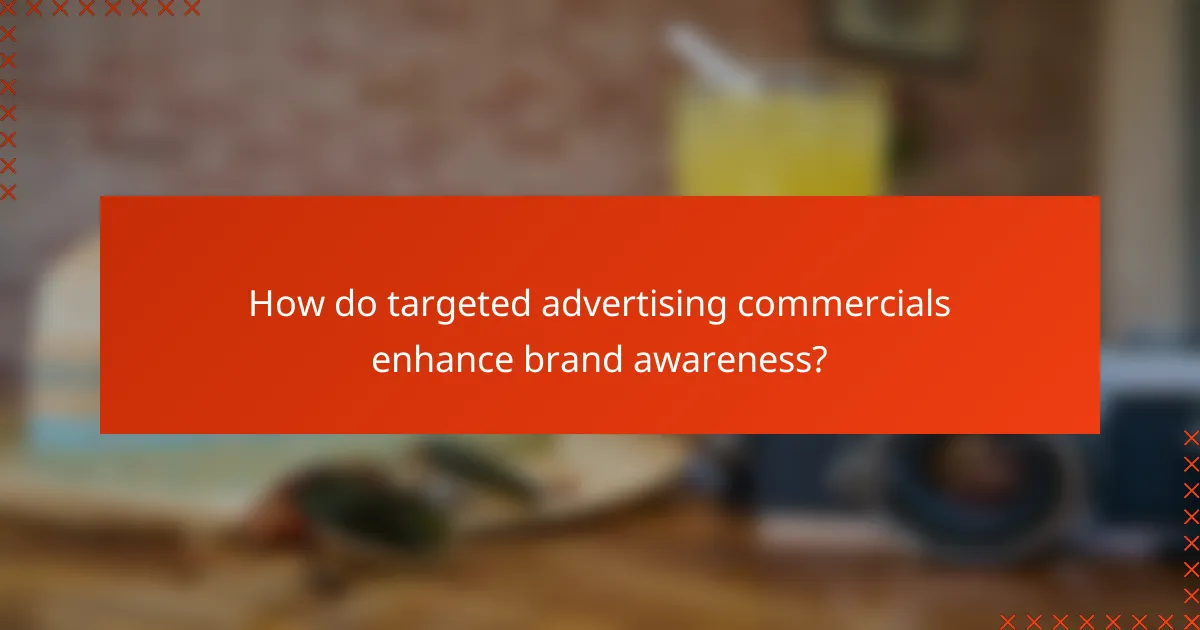 How do targeted advertising commercials enhance brand awareness?